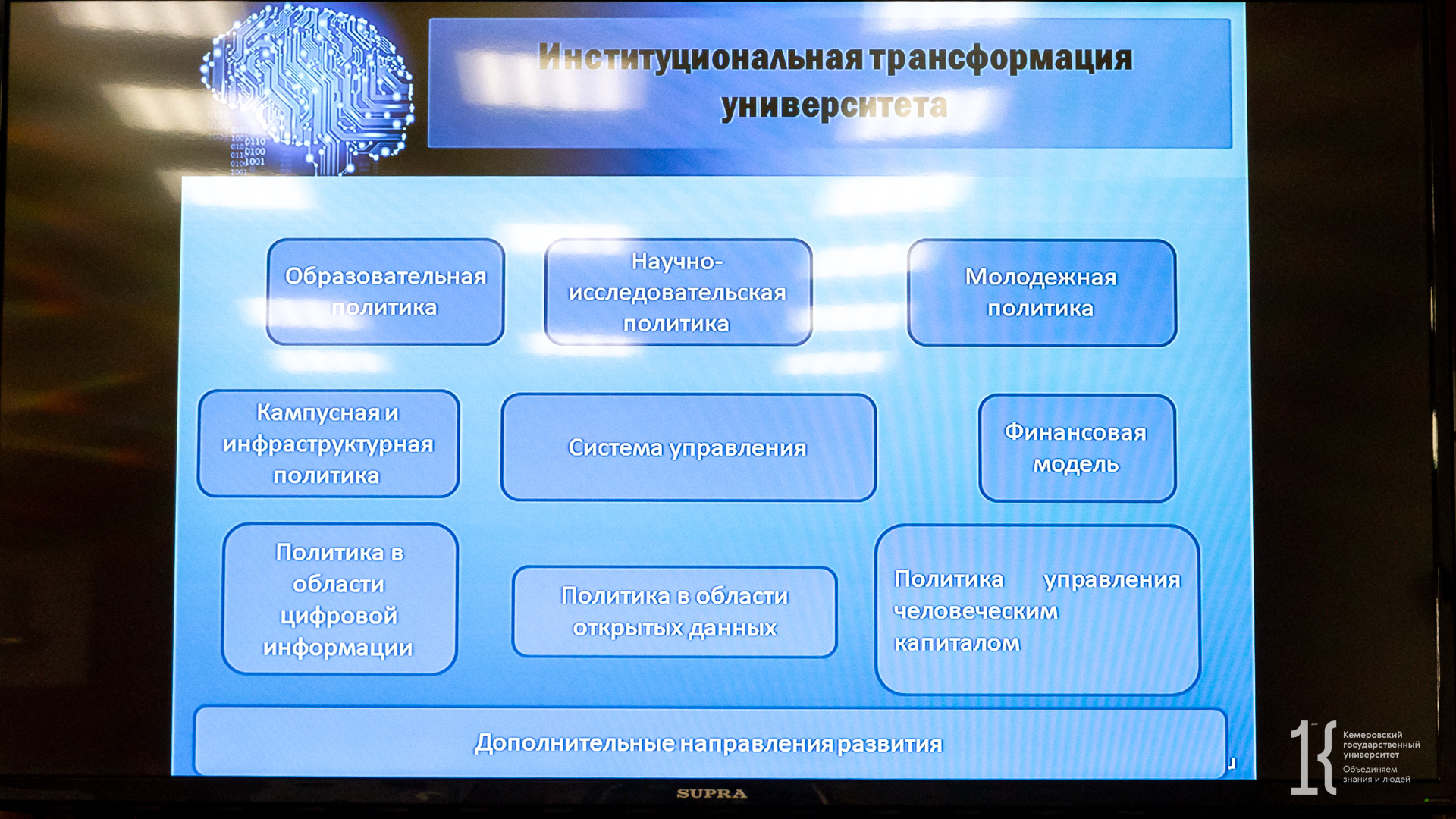 Институциональная трансформация университета

Образовательная политика

Научно-исследовательская политика

Молодежная политика

Кампусная и инфраструктурная политика

Система управления

Финансовая модель

Политика в области цифровой информации

Политика в области открытых данных

Политика управления человеческим капиталом

Дополнительные направления развития

SUPRA

Кемеровский государственный университет
Объединяем знания и людей